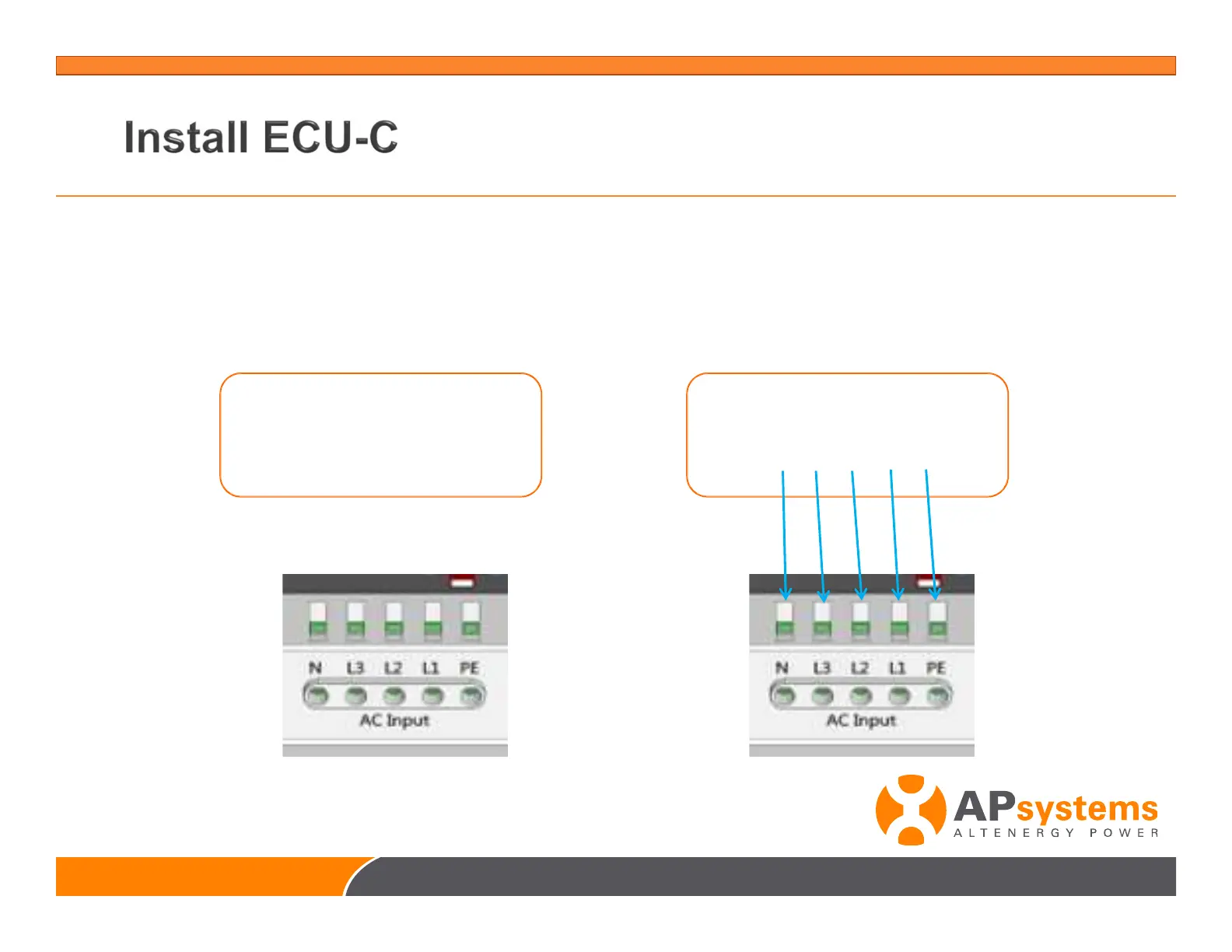 Install ECU-C

N L3 L2 L1 PE
AC Input

N L3 L2 L1 PE
AC Input

APsystems
ALTENERGY POWER